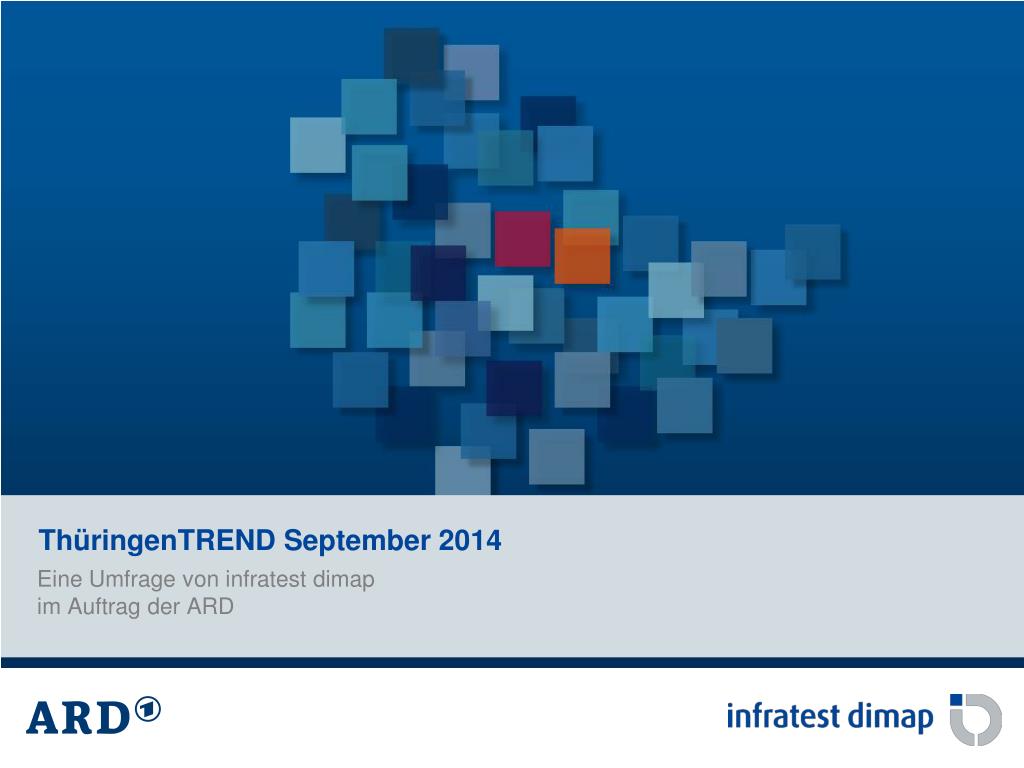 ThüringenTREND September 2014

Eine Umfrage von infratest dimap
im Auftrag der ARD

ARD①

infratest dimap